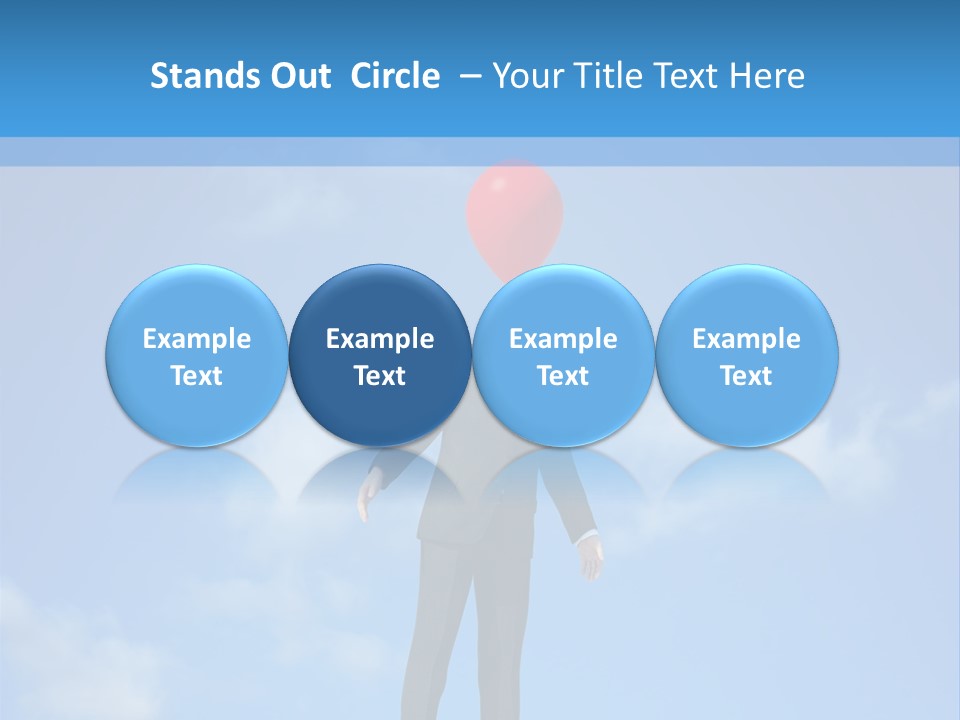 Stands Out Circle – Your Title Text Here

Example Text

Example Text

Example Text

Example Text